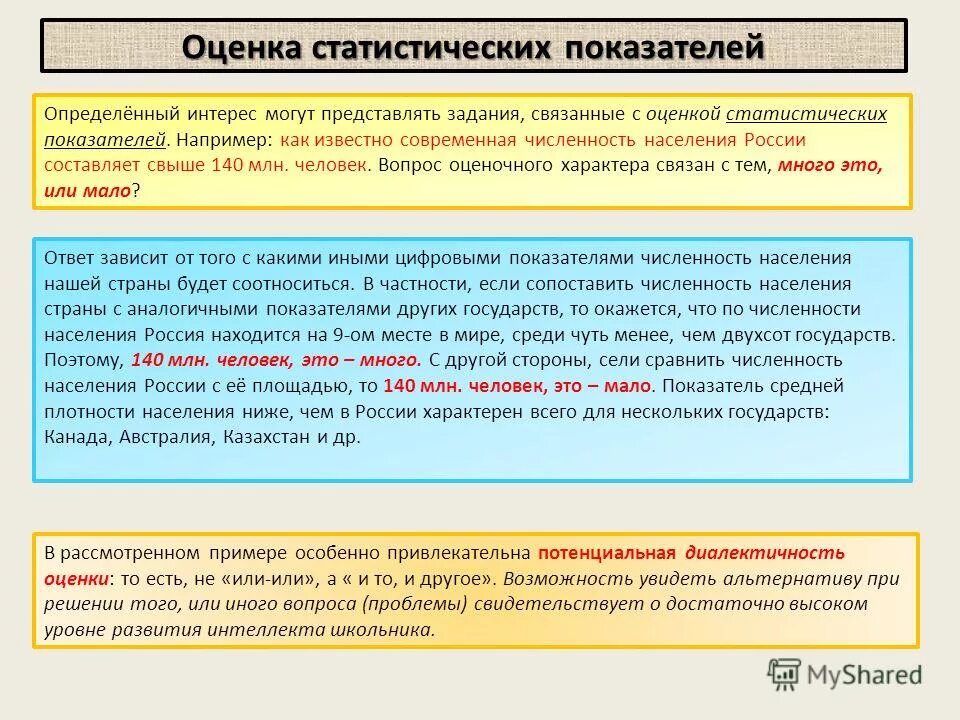 Оценка статистических показателей

Определённый интерес могут представлять задания, связанные с оценкой статистических показателей. Например: как известно современная численность населения России составляет свыше 140 млн. человек. Вопрос оценочного характера связан с тем, много это, или мало?

Ответ зависит от того с какими иными цифровыми показателями численность населения нашей страны будет соотноситься. В частности, если сопоставить численность населения страны с аналогичными показателями других государств, то окажется, что по численности населения Россия находится на 9-ом месте в мире, среди чуть менее, чем двухсот государств. Поэтому, 140 млн. человек, это – много. С другой стороны, сели сравнить численность населения России с её площадью, то 140 млн. человек, это – мало. Показатель средней плотности населения ниже, чем в России характерен всего для нескольких государств: Канада, Австралия, Казахстан и др.

В рассмотренном примере особенно привлекательна потенциальная диалектичность оценки: то есть, не «или-или», а « и то, и другое». Возможность увидеть альтернативу при решении того, или иного вопроса (проблемы) свидетельствует о достаточно высоком уровне развития интеллекта школьника.

MyShared